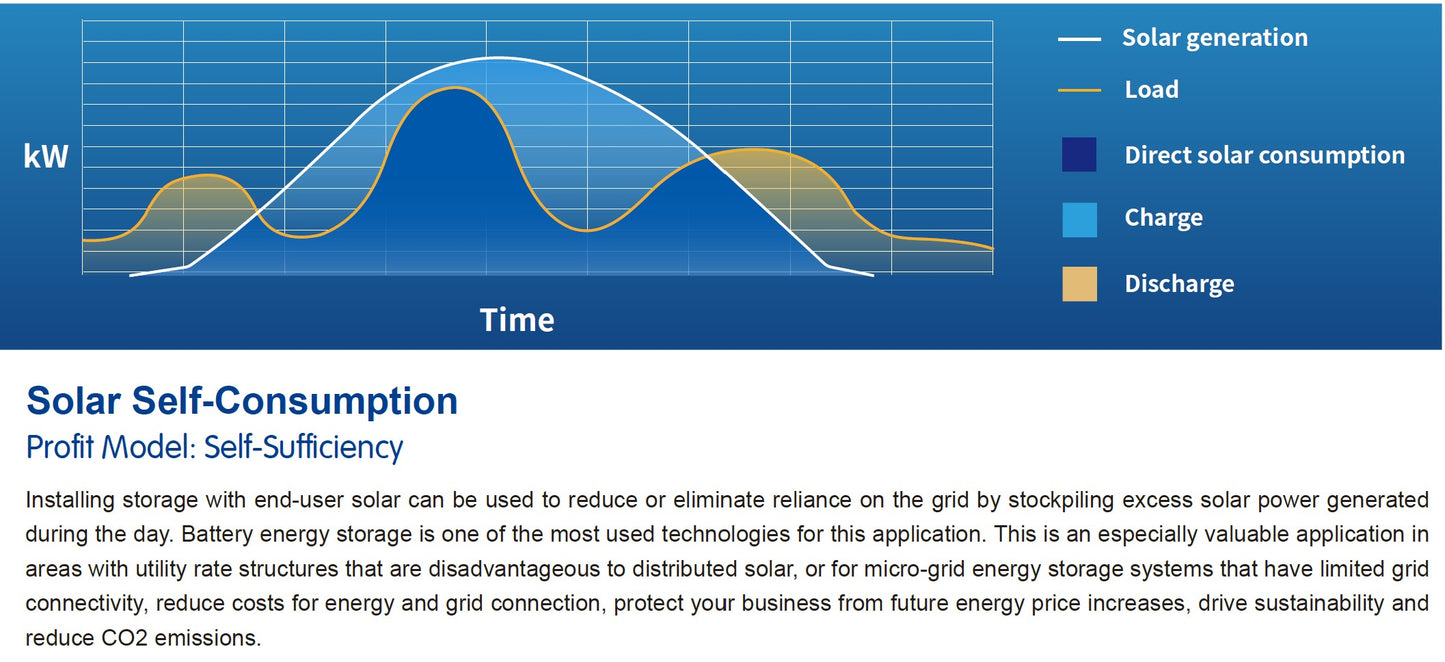 kW

Time

Solar generation

Load

Direct solar consumption

Charge

Discharge

Solar Self-Consumption

Profit Model: Self-Sufficiency

Installing storage with end-user solar can be used to reduce or eliminate reliance on the grid by stockpiling excess solar power generated during the day. Battery energy storage is one of the most used technologies for this application. This is an especially valuable application in areas with utility rate structures that are disadvantageous to distributed solar, or for micro-grid energy storage systems that have limited grid connectivity, reduce costs for energy and grid connection, protect your business from future energy price increases, drive sustainability and reduce CO2 emissions.